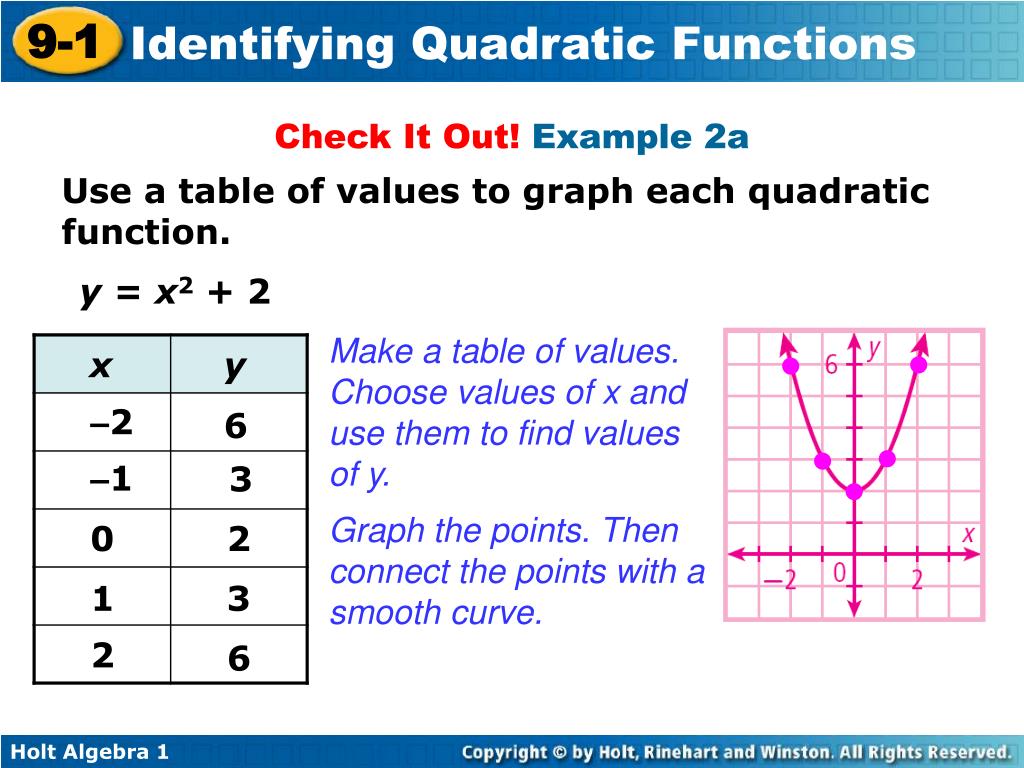 9-1 Identifying Quadratic Functions

Check It Out! Example 2a

Use a table of values to graph each quadratic function.

$y = x^2 + 2$

| x | y |
|---|---|
| –2 | 6 |
| –1 | 3 |
| 0 | 2 |
| 1 | 3 |
| 2 | 6 |

Make a table of values. Choose values of x and use them to find values of y.

Graph the points. Then connect the points with a smooth curve.

6 y x –2 0 2

Holt Algebra 1

Copyright © by Holt, Rinehart and Winston. All Rights Reserved.